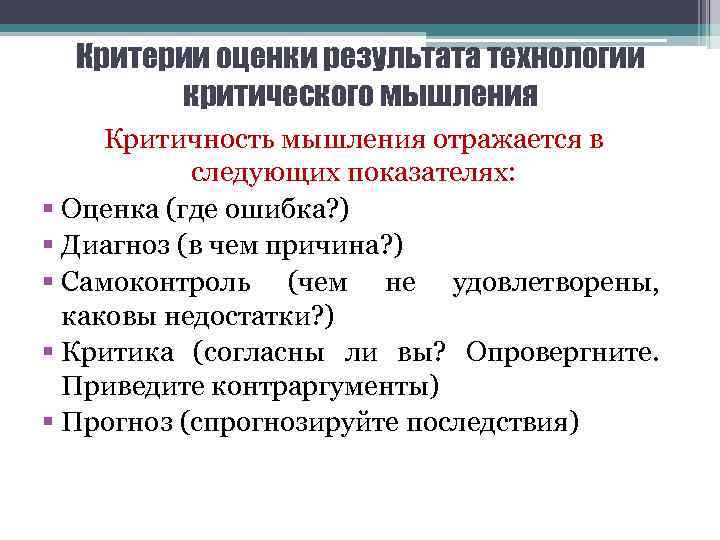 Критерии оценки результата технологии критического мышления

Критичность мышления отражается в следующих показателях:

▪ Оценка (где ошибка?)
▪ Диагноз (в чем причина?)
▪ Самоконтроль (чем не удовлетворены, каковы недостатки?)
▪ Критика (согласны ли вы? Опровергните. Приведите контраргументы)
▪ Прогноз (спрогнозируйте последствия)